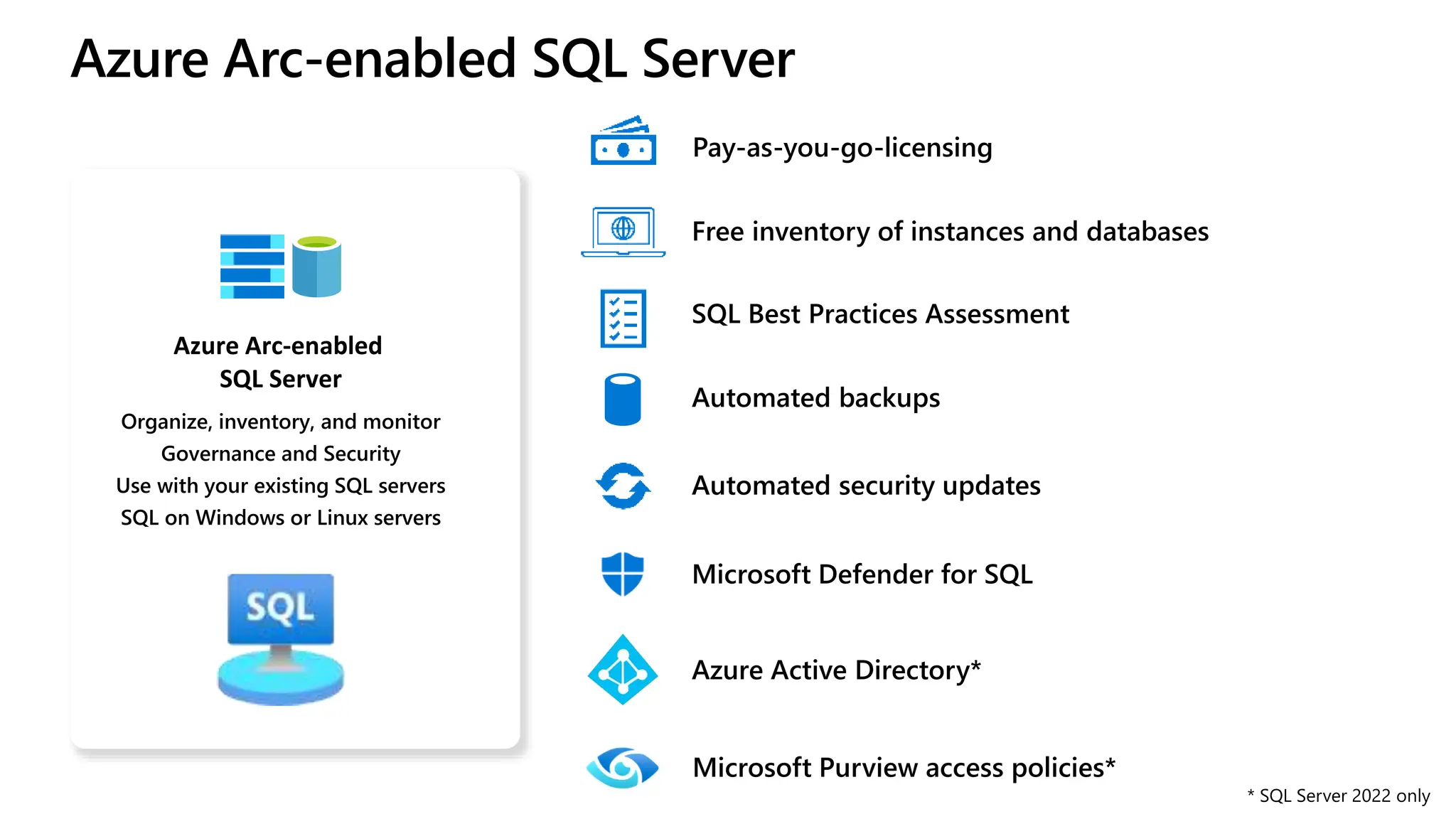 Azure Arc-enabled SQL Server

Azure Arc-enabled SQL Server

Organize, inventory, and monitor
Governance and Security
Use with your existing SQL servers
SQL on Windows or Linux servers

SQL

Pay-as-you-go-licensing

Free inventory of instances and databases

SQL Best Practices Assessment

Automated backups

Automated security updates

Microsoft Defender for SQL

Azure Active Directory*

Microsoft Purview access policies*

* SQL Server 2022 only